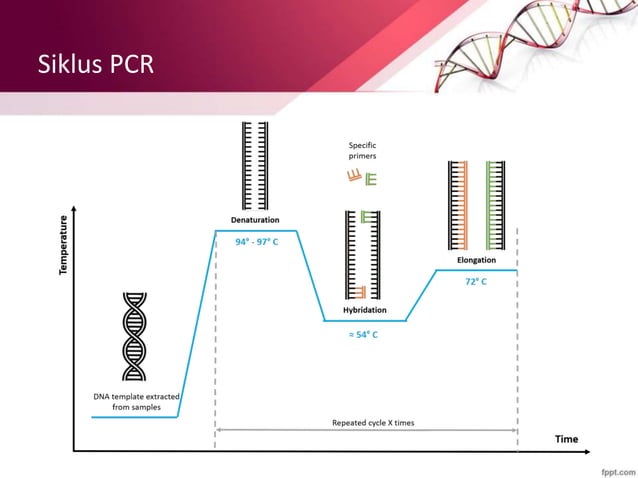 Siklus PCR

Temperature

Denaturation

94° - 97° C

Specific primers

Hybridation

≈ 54° C

Elongation

72° C

DNA template extracted from samples

Repeated cycle X times

Time

fppt.com